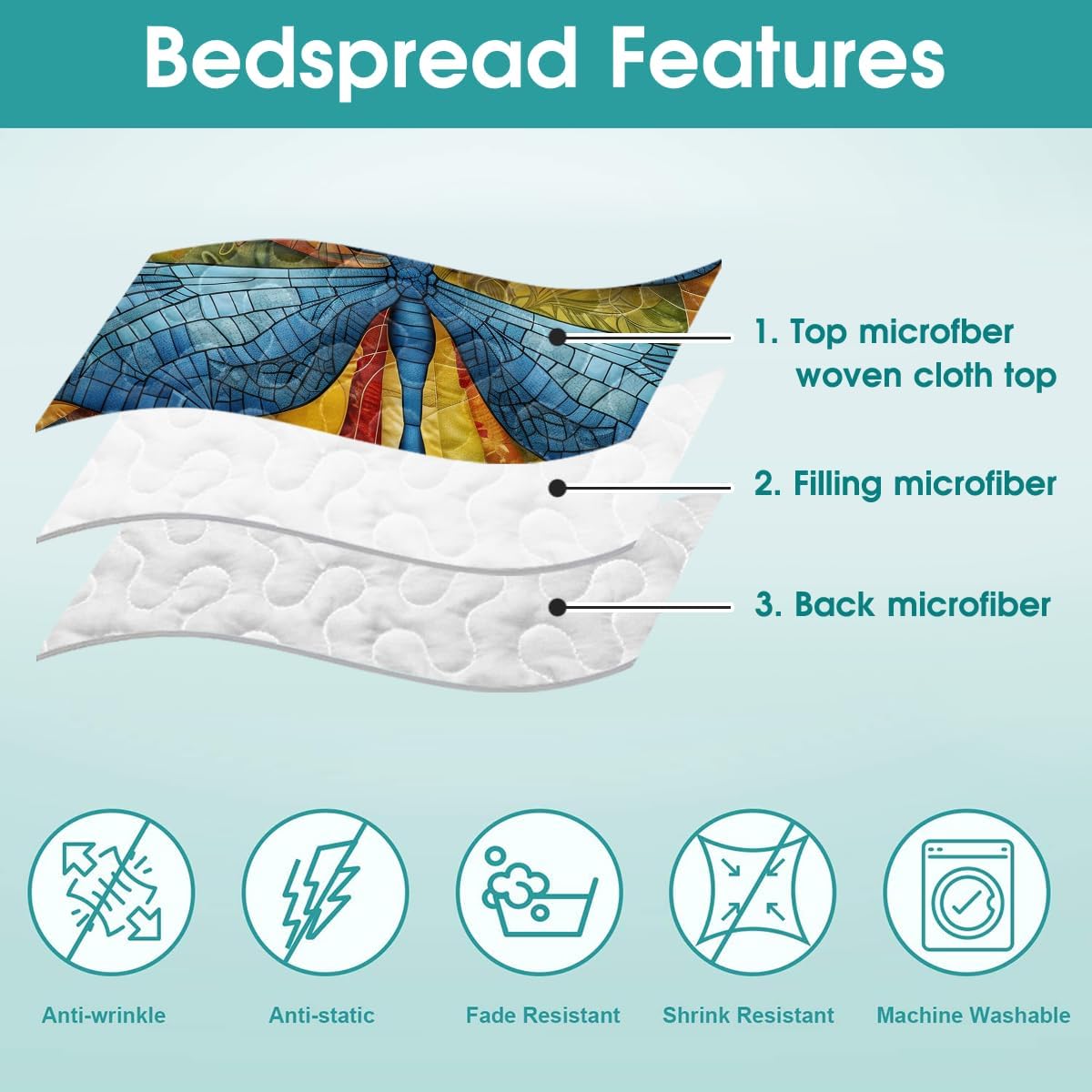 Bedspread Features

1. Top microfber woven cloth top

2. Filling microfiber

3. Back microfiber

Anti-wrinkle

Anti-static

Fade Resistant

Shrink Resistant

Machine Washable